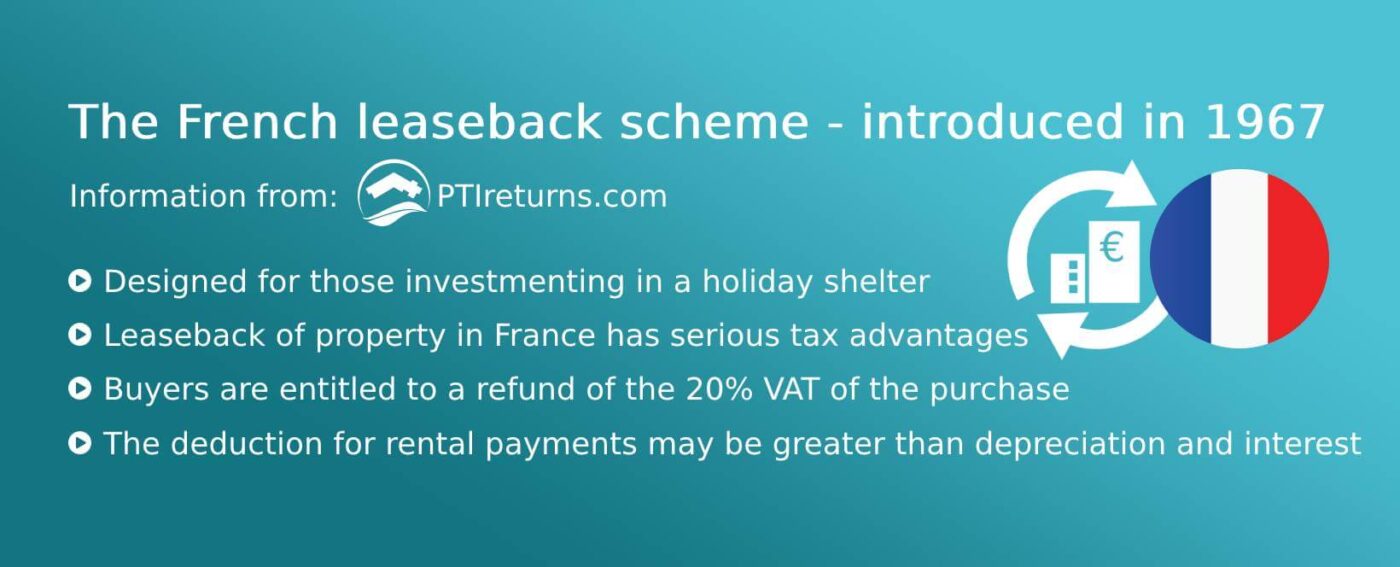 The French leaseback scheme - introduced in 1967

Information from: PTIreturns.com

€

Designed for those investmenting in a holiday shelter

Leaseback of property in France has serious tax advantages

Buyers are entitled to a refund of the 20% VAT of the purchase

The deduction for rental payments may be greater than depreciation and interest